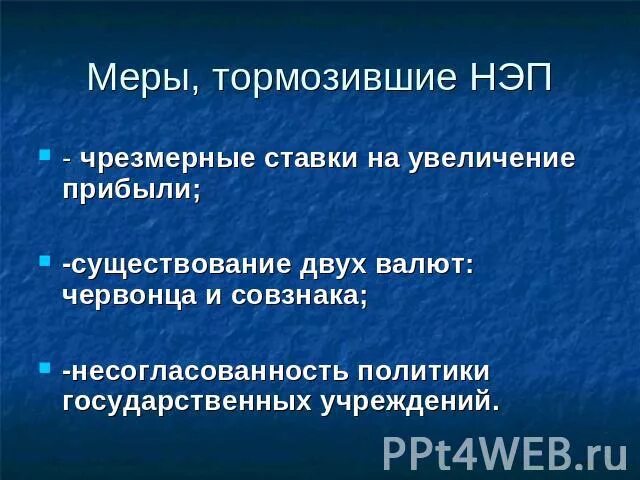 Меры, тормозившие НЭП

- чрезмерные ставки на увеличение прибыли;

-существование двух валют: червонца и совзнака;

-несогласованность политики государственных учреждений.

PPt4WEB.ru